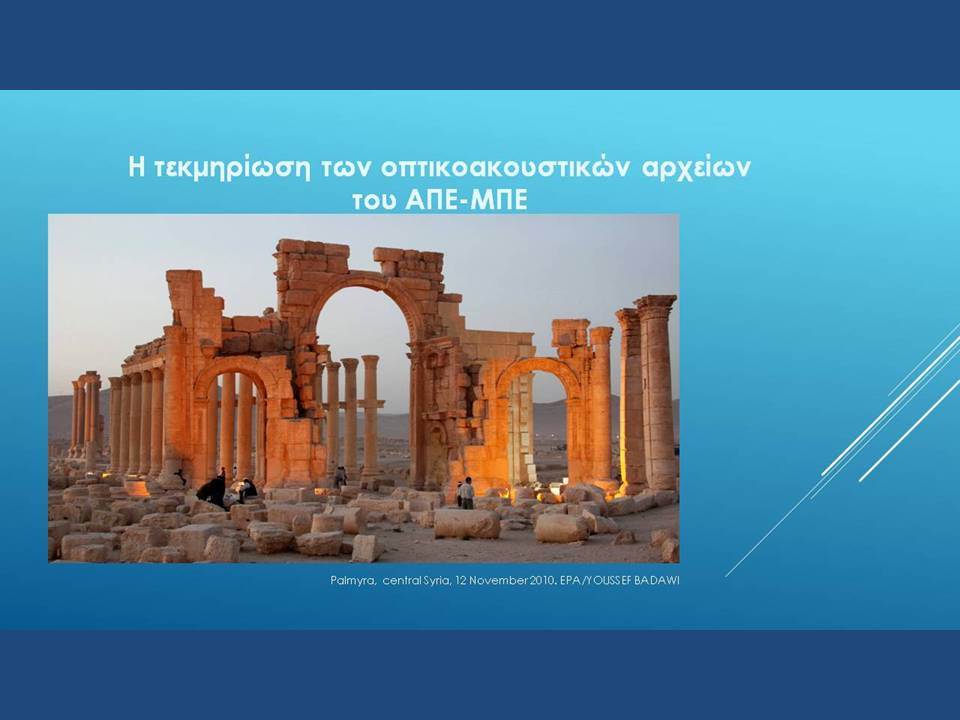 Η τεκμηρίωση των οπτικοακουστικών αρχείων του ΑΠΕ-ΜΠΕ

Palmyra, central Syria, 12 November 2010. EPA/YOUSSEF BADAWI